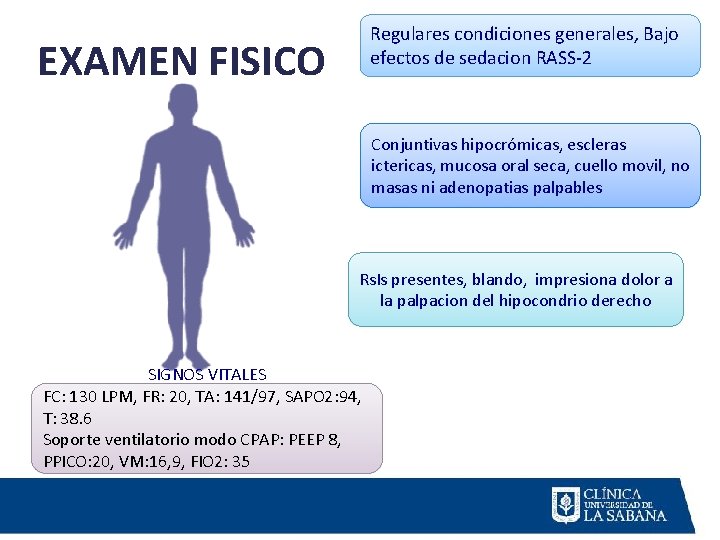 EXAMEN FISICO

Regulares condiciones generales, Bajo efectos de sedacion RASS-2

Conjuntivas hipocrómicas, escleras ictericas, mucosa oral seca, cuello movil, no masas ni adenopatias palpables

RsIs presentes, blando, impresiona dolor a la palpacion del hipocondrio derecho

SIGNOS VITALES

FC: 130 LPM, FR: 20, TA: 141/97, SAPO2:94, T: 38.6
Soporte ventilatorio modo CPAP: PEEP 8, PPICO:20, VM:16,9, FIO2: 35

CLÍNICA UNIVERSIDAD DE LA SABANA